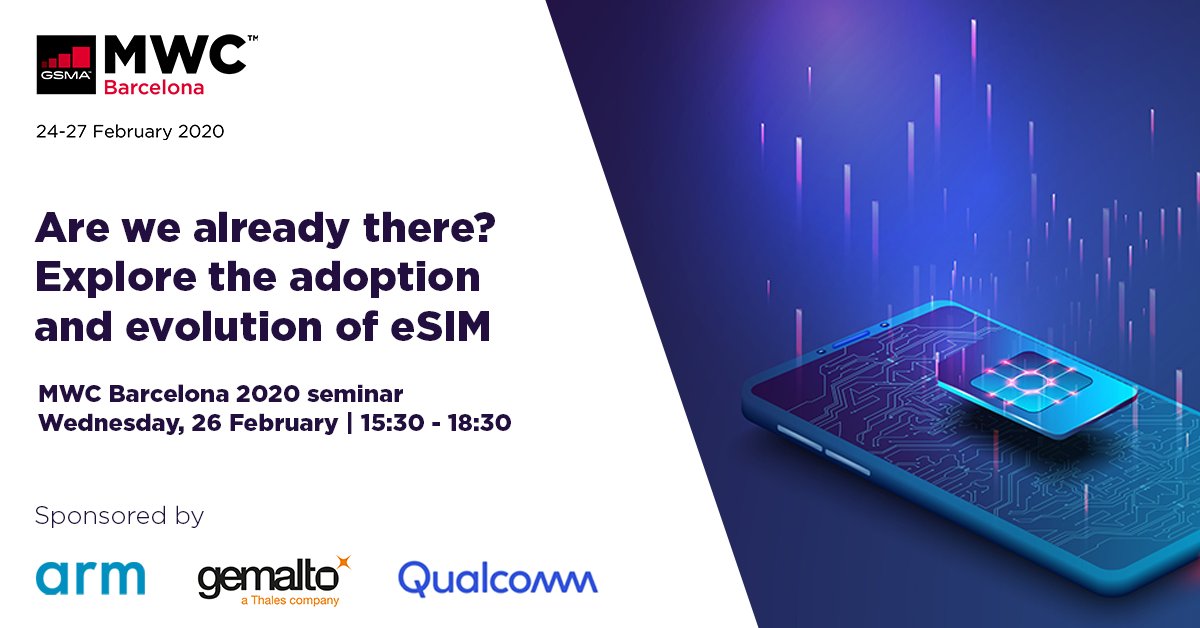 GSMA MWC™
Barcelona

24-27 February 2020

Are we already there? Explore the adoption and evolution of eSIM

MWC Barcelona 2020 seminar
Wednesday, 26 February | 15:30 - 18:30

Sponsored by

arm gemalto a Thales company Qualcomm